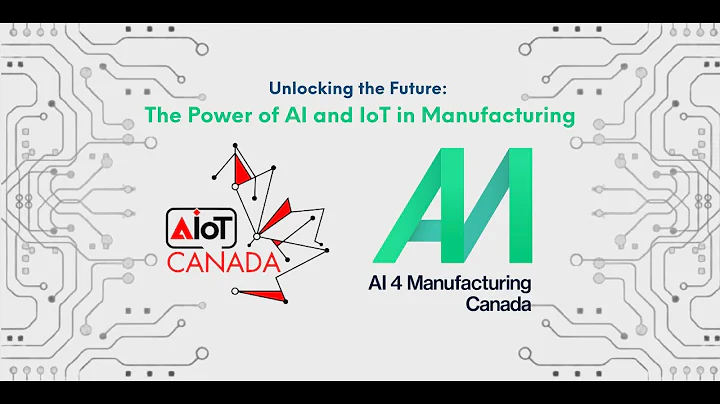 Unlocking the Future:
The Power of AI and IoT in Manufacturing

AIoT
CANADA

AM
AI 4 Manufacturing Canada